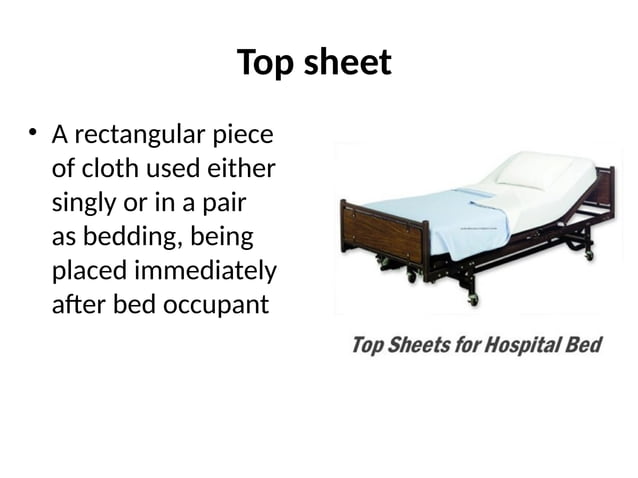 Top sheet

• A rectangular piece of cloth used either singly or in a pair as bedding, being placed immediately after bed occupant

Top Sheets for Hospital Bed